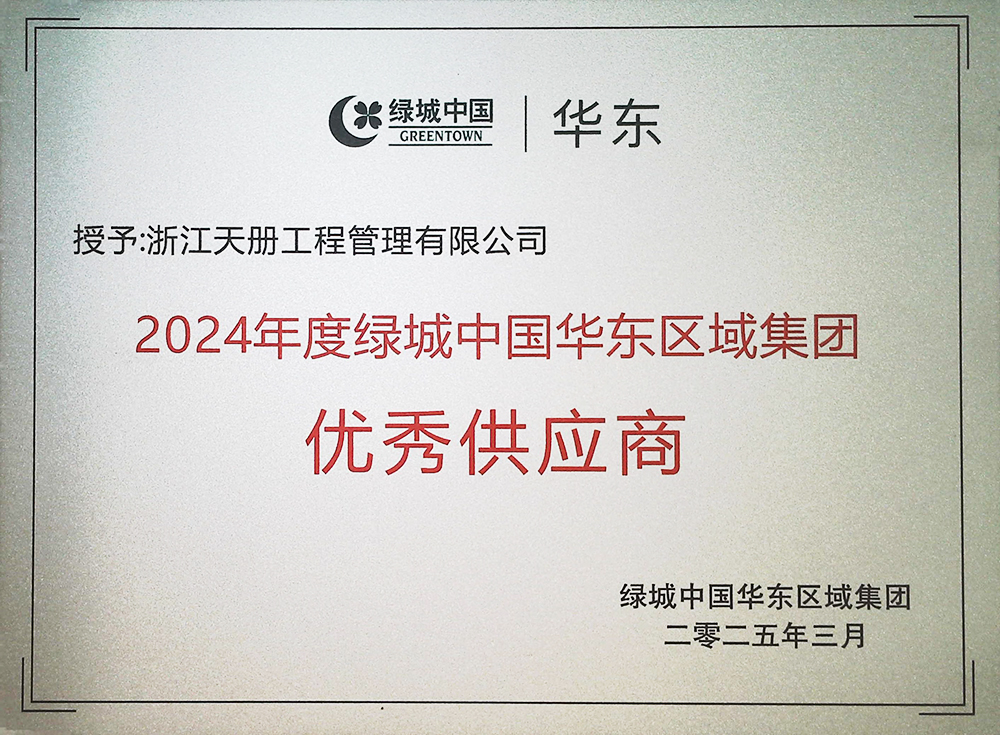 绿城中国
GREENTOWN
华东

授予:浙江天册工程管理有限公司

2024年度绿城中国华东区域集团

优秀供应商

绿城中国华东区域集团
二零二五年三月